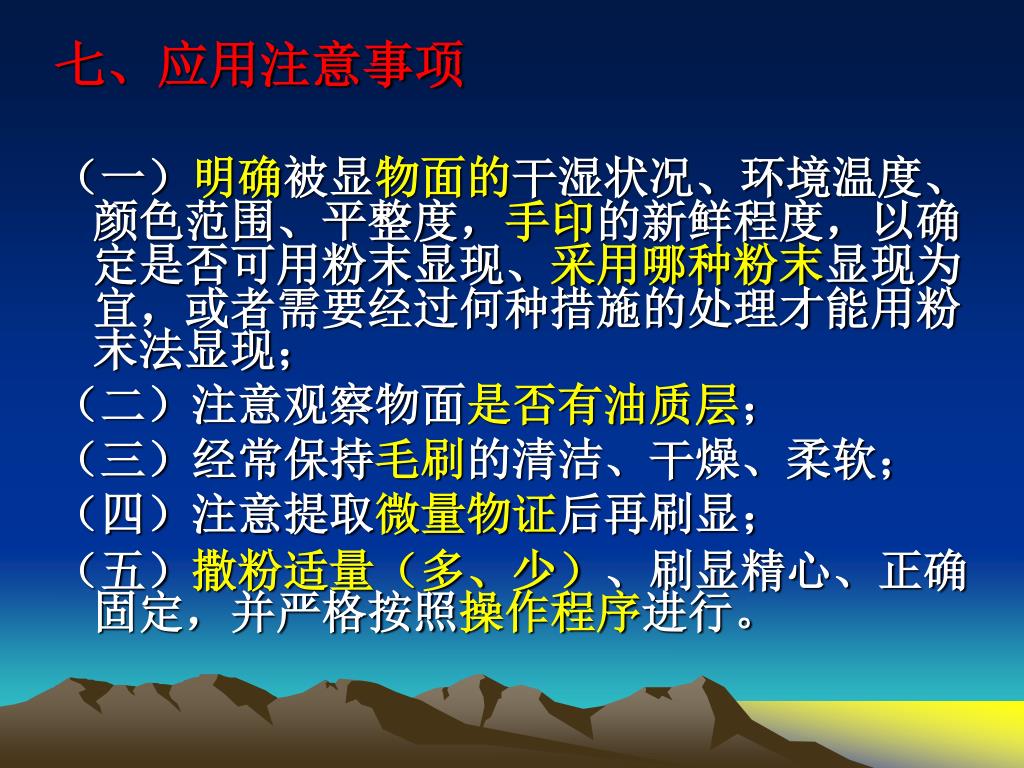 七、应用注意事项

（一）明确被显物面的干湿状况、环境温度、颜色范围、平整度，手印的新鲜程度，以确定是否可用粉末显现、采用哪种粉末显现为宜，或者需要经过何种措施的处理才能用粉末法显现；

（二）注意观察物面是否有油质层；

（三）经常保持毛刷的清洁、干燥、柔软；

（四）注意提取微量物证后再刷显；

（五）撒粉适量（多、少）、刷显精心、正确固定，并严格按照操作程序进行。